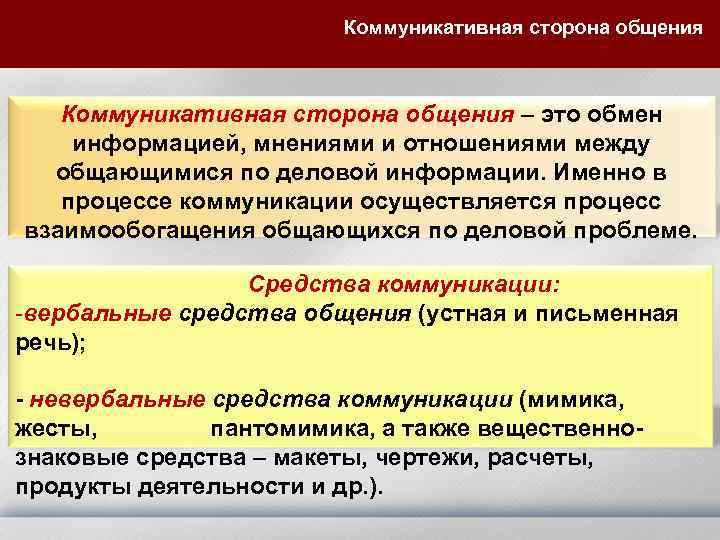 Коммуникативная сторона общения

Коммуникативная сторона общения – это обмен информацией, мнениями и отношениями между общающимися по деловой информации. Именно в процессе коммуникации осуществляется процесс взаимообогащения общающихся по деловой проблеме.

Средства коммуникации:
-вербальные средства общения (устная и письменная речь);

- невербальные средства коммуникации (мимика, жесты, пантомимика, а также вещественно-знаковые средства – макеты, чертежи, расчеты, продукты деятельности и др.).